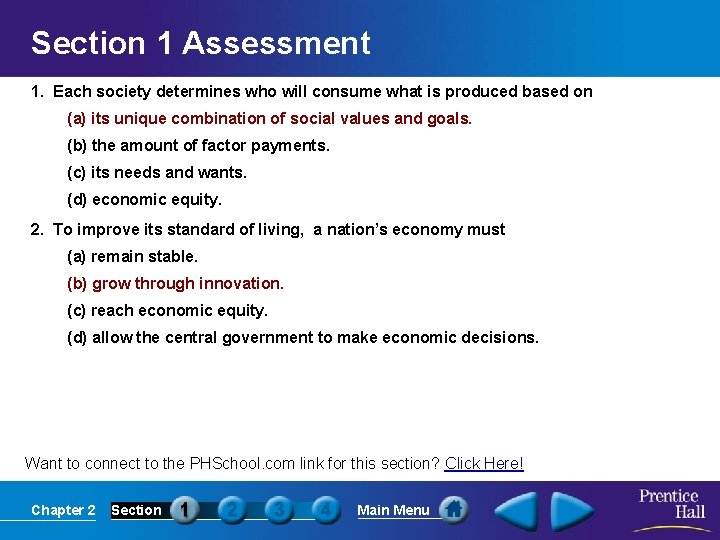 Section 1 Assessment

1. Each society determines who will consume what is produced based on

(a) its unique combination of social values and goals.

(b) the amount of factor payments.

(c) its needs and wants.

(d) economic equity.

2. To improve its standard of living, a nation's economy must

(a) remain stable.

(b) grow through innovation.

(c) reach economic equity.

(d) allow the central government to make economic decisions.

Want to connect to the PHSchool.com link for this section? Click Here!

Chapter 2 Section 1 2 3 4 Main Menu

Prentice Hall